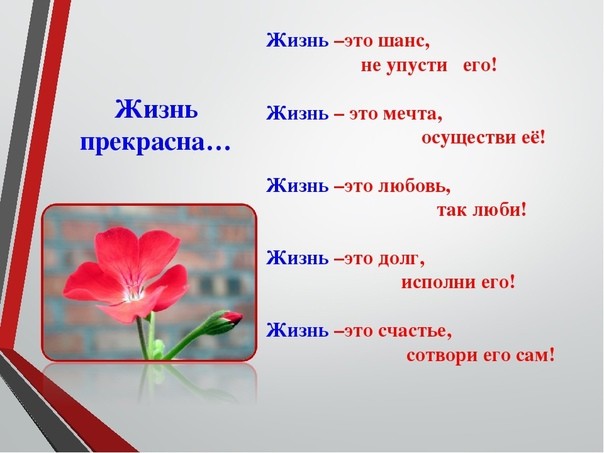 Жизнь прекрасна…

Жизнь –это шанс,
не упусти его!

Жизнь – это мечта,
осуществи её!

Жизнь –это любовь,
так люби!

Жизнь –это долг,
исполни его!

Жизнь –это счастье,
сотвори его сам!